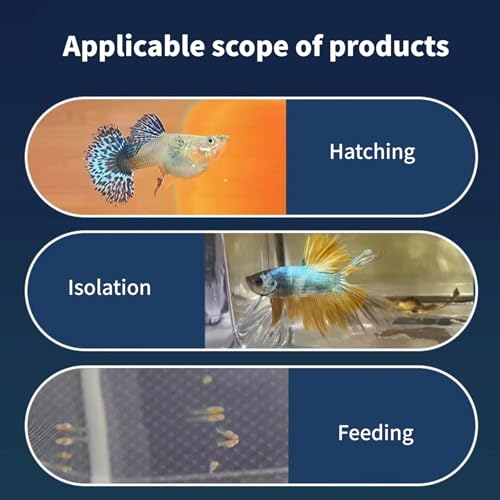 Applicable scope of products

Hatching

Isolation

Feeding